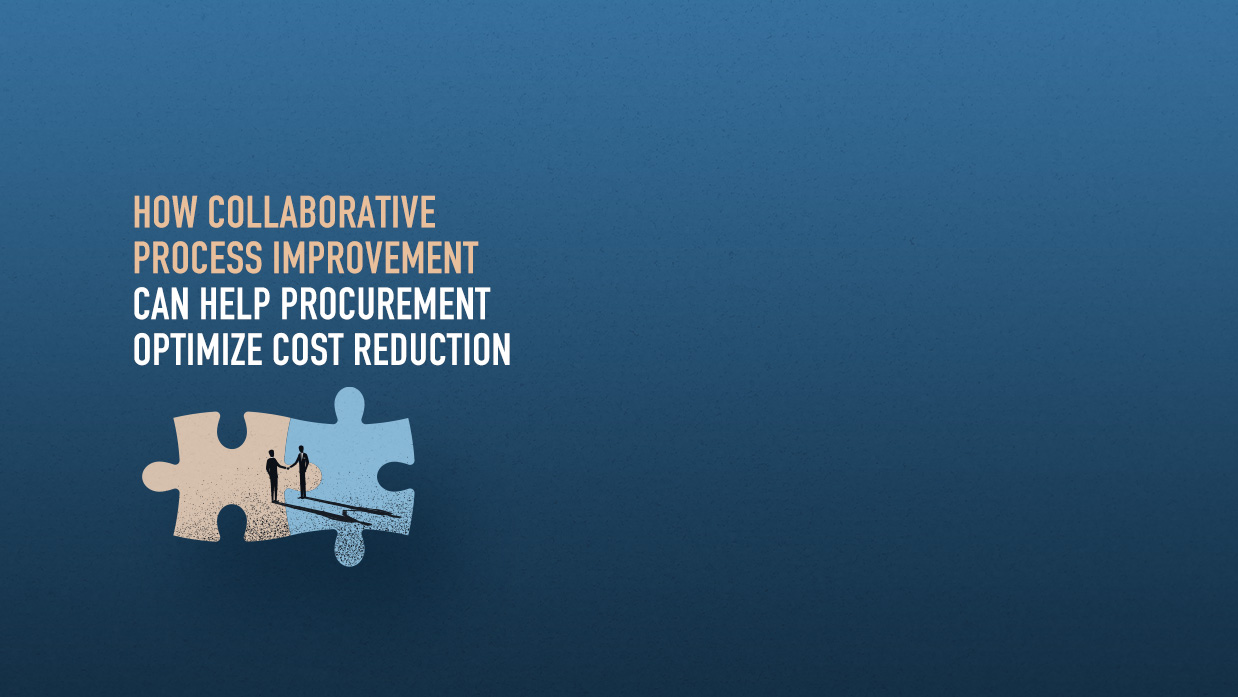 HOW COLLABORATIVE PROCESS IMPROVEMENT CAN HELP PROCUREMENT OPTIMIZE COST REDUCTION